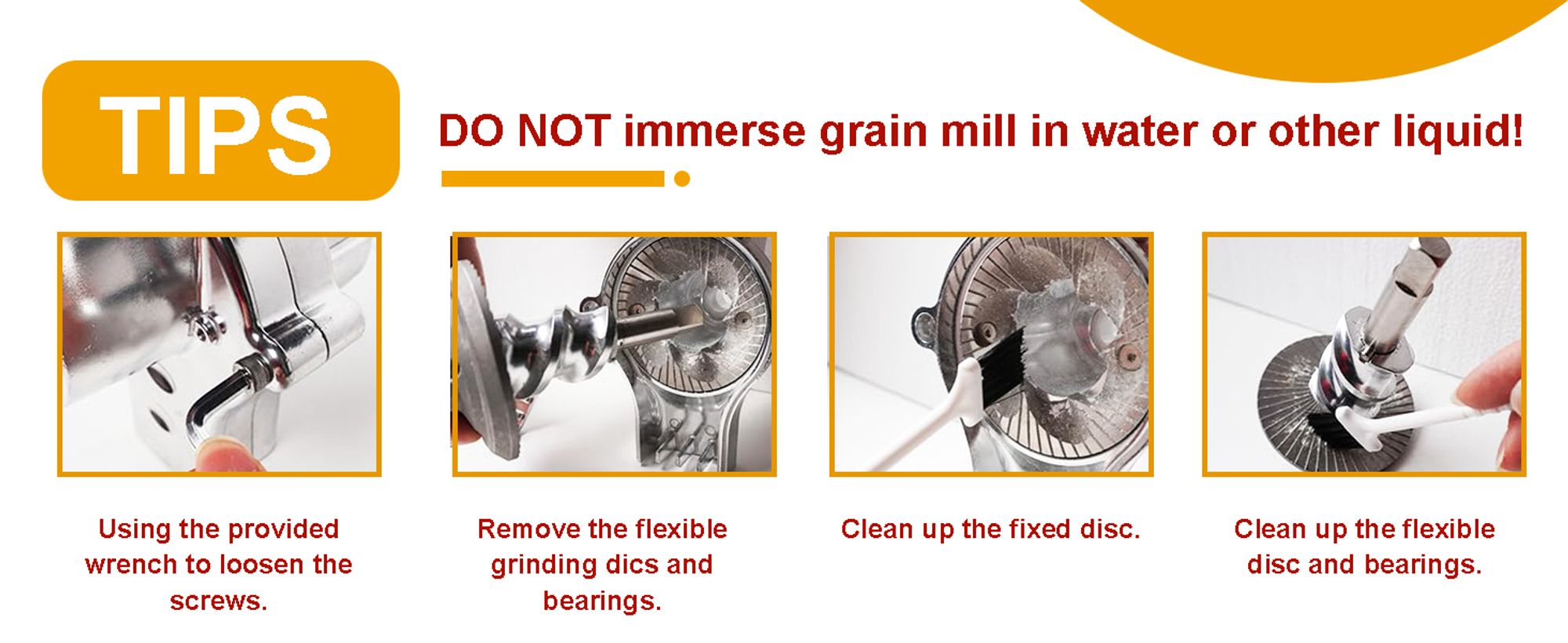 TIPS

DO NOT immerse grain mill in water or other liquid!

Using the provided wrench to loosen the screws.

Remove the flexible grinding dics and bearings.

Clean up the fixed disc.

Clean up the flexible disc and bearings.